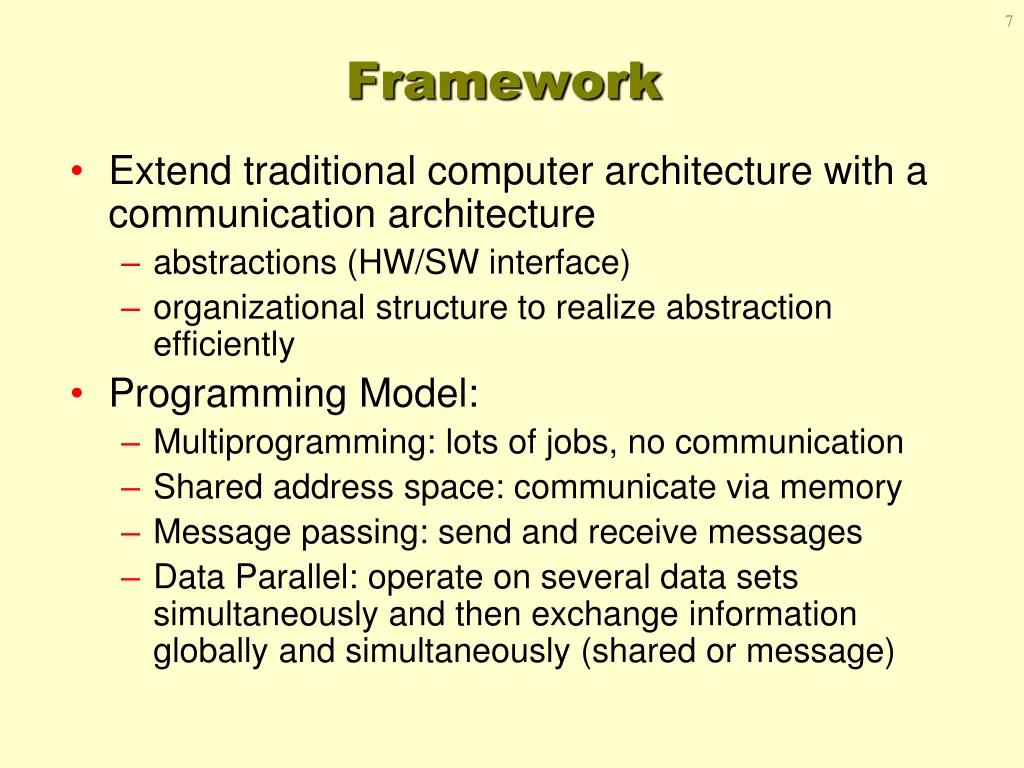 7

Framework

• Extend traditional computer architecture with a communication architecture
– abstractions (HW/SW interface)
– organizational structure to realize abstraction efficiently

• Programming Model:
– Multiprogramming: lots of jobs, no communication
– Shared address space: communicate via memory
– Message passing: send and receive messages
– Data Parallel: operate on several data sets simultaneously and then exchange information globally and simultaneously (shared or message)